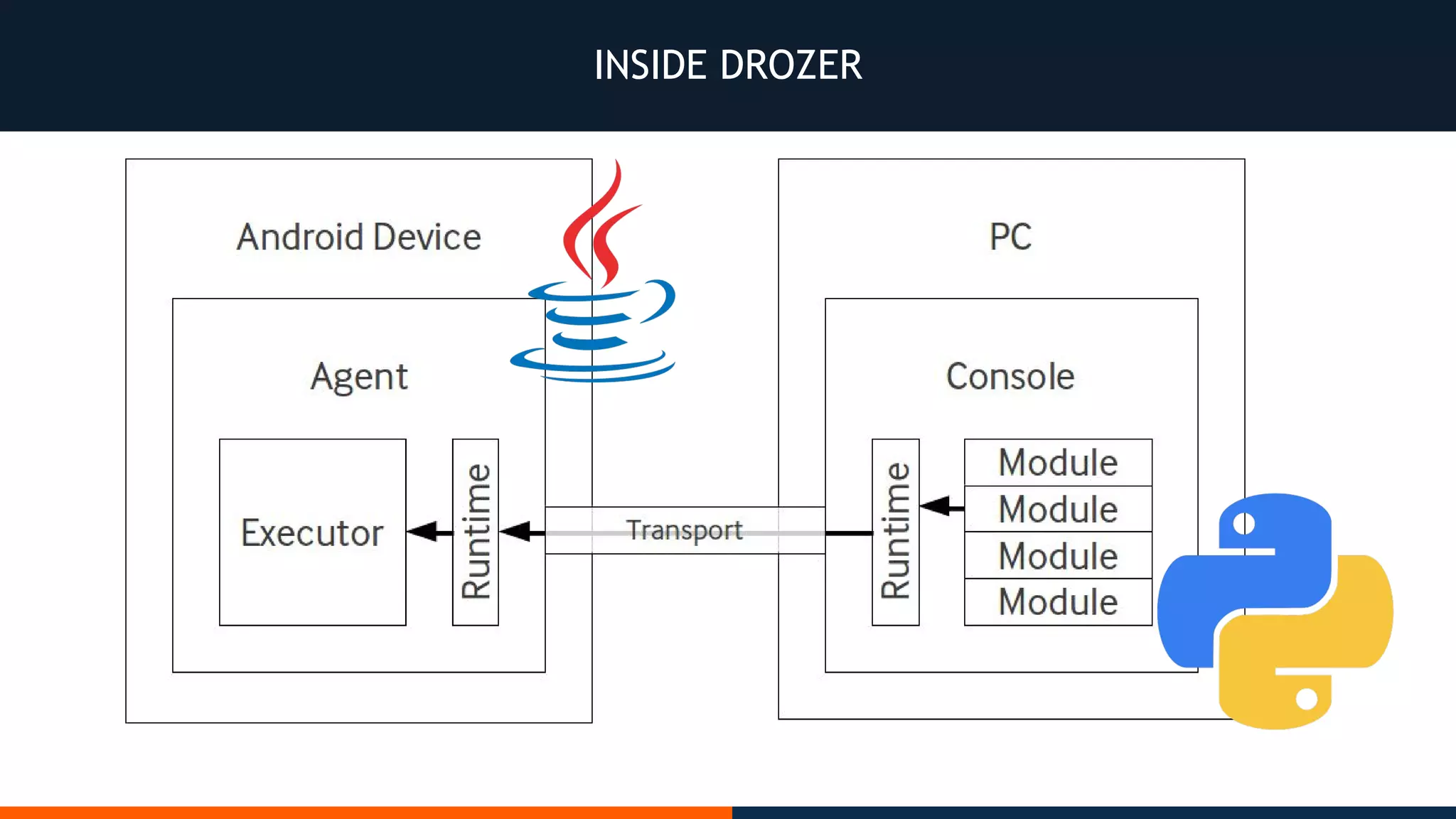 INSIDE DROZER

Android Device

Agent

Executor

Runtime

Transport

PC

Console

Runtime

Module
Module
Module
Module